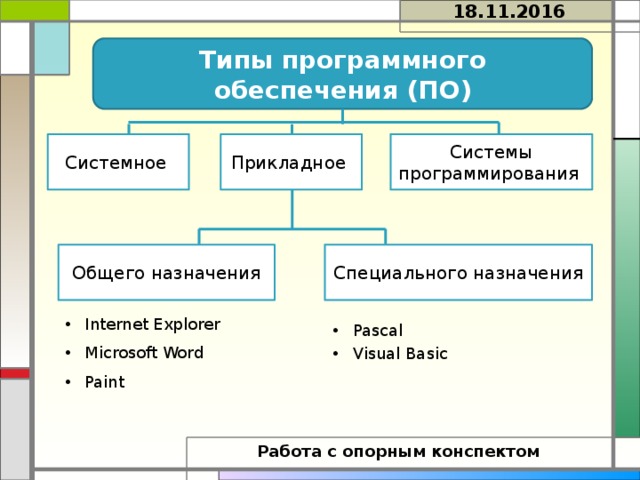 18.11.2016

Типы программного обеспечения (ПО)

Системное

Прикладное

Системы программирования

Общего назначения

Специального назначения

• Internet Explorer
• Microsoft Word
• Paint

• Pascal
• Visual Basic

Работа с опорным конспектом